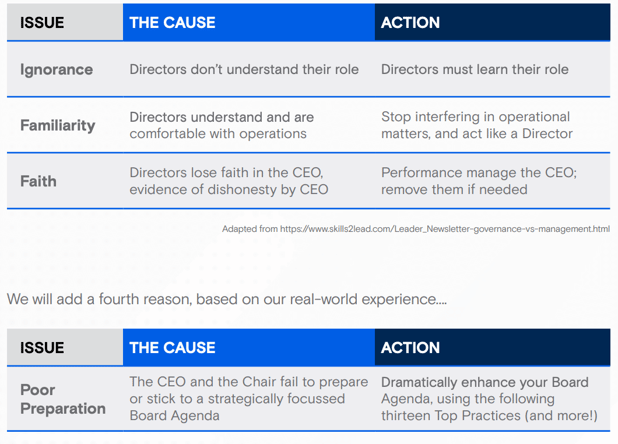 | ISSUE | THE CAUSE | ACTION |
|---|---|---|
| Ignorance | Directors don't understand their role | Directors must learn their role |
| Familiarity | Directors understand and are comfortable with operations | Stop interfering in operational matters, and act like a Director |
| Faith | Directors lose faith in the CEO, evidence of dishonesty by CEO | Performance manage the CEO; remove them if needed |

Adapted from https://www.skills2lead.com/Leader_Newsletter-governance-vs-management.html

We will add a fourth reason, based on our real-world experience....

| ISSUE | THE CAUSE | ACTION |
|---|---|---|
| Poor Preparation | The CEO and the Chair fail to prepare or stick to a strategically focussed Board Agenda | Dramatically enhance your Board Agenda, using the following thirteen Top Practices (and more!) |